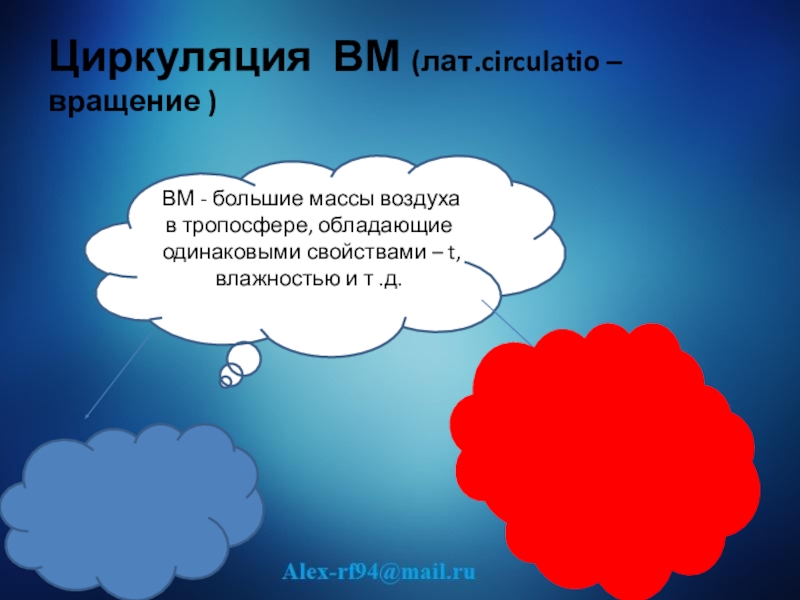 Циркуляция ВМ (лат.circulatio – вращение )

ВМ - большие массы воздуха в тропосфере, обладающие одинаковыми свойствами – t, влажностью и т .д.

Alex-rf94@mail.ru